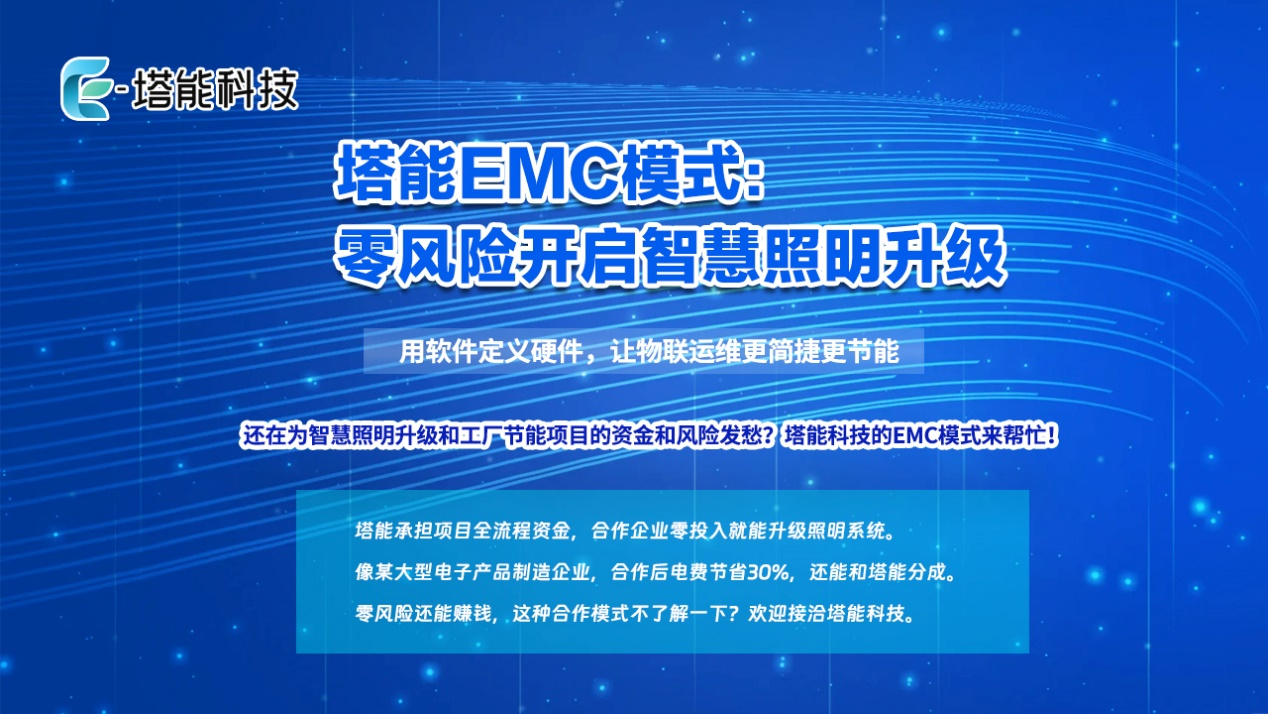 E-塔能科技

塔能EMC模式:
零风险开启智慧照明升级

用软件定义硬件，让物联运维更简捷更节能

还在为智慧照明升级和工厂节能项目的资金和风险发愁？塔能科技的EMC模式来帮忙！

塔能承担项目全流程资金，合作企业零投入就能升级照明系统。
像某大型电子产品制造企业，合作后电费节省30%，还能和塔能分成。
零风险还能赚钱，这种合作模式不了解一下？欢迎接洽塔能科技。